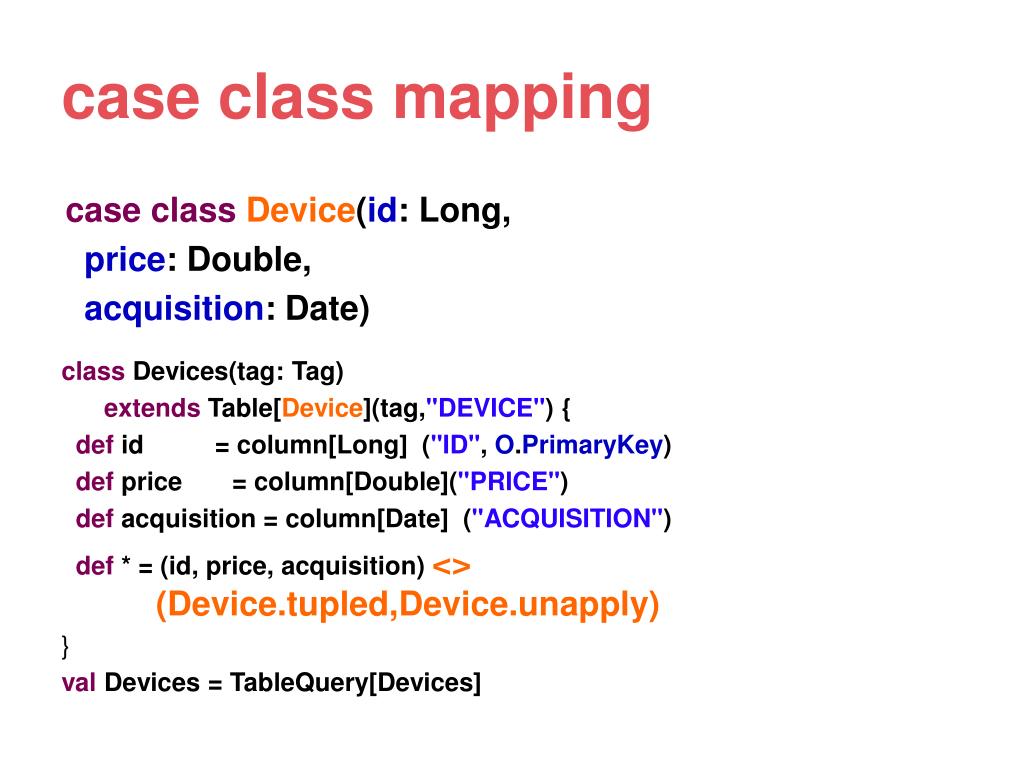 case class mapping

case class Device(id: Long,
price: Double,
acquisition: Date)

class Devices(tag: Tag)
extends Table[Device](tag,"DEVICE") {
def id = column[Long] ("ID", O.PrimaryKey)
def price = column[Double]("PRICE")
def acquisition = column[Date] ("ACQUISITION")
def * = (id, price, acquisition) <>
(Device.tupled,Device.unapply)
}
val Devices = TableQuery[Devices]